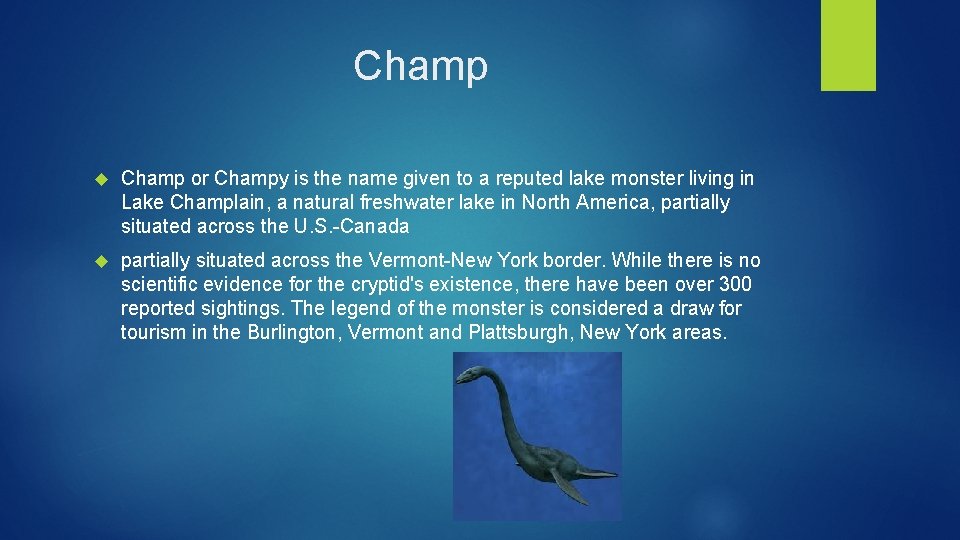 Champ

Champ or Champy is the name given to a reputed lake monster living in Lake Champlain, a natural freshwater lake in North America, partially situated across the U.S.-Canada

partially situated across the Vermont-New York border. While there is no scientific evidence for the cryptid's existence, there have been over 300 reported sightings. The legend of the monster is considered a draw for tourism in the Burlington, Vermont and Plattsburgh, New York areas.